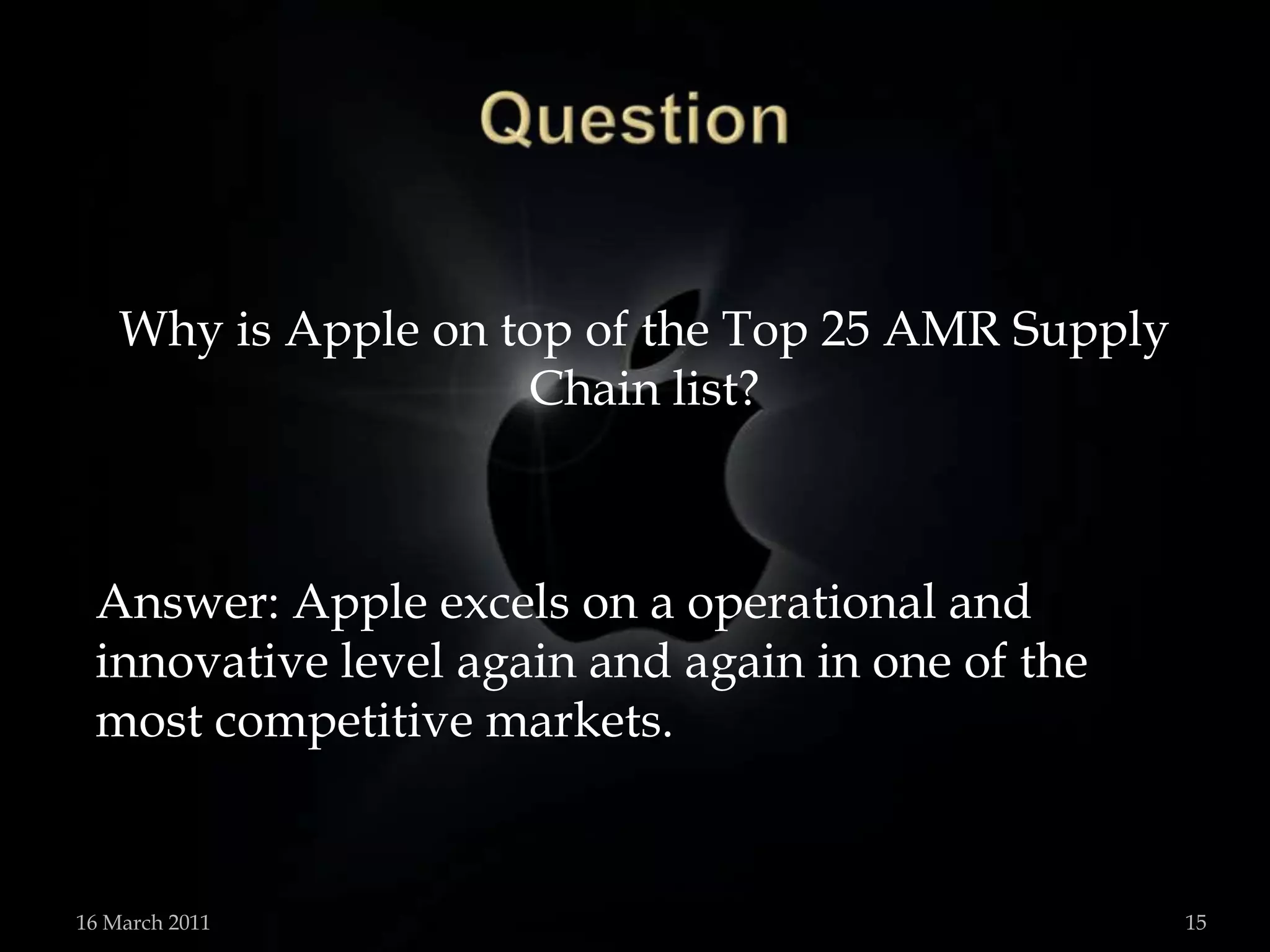 Question

Why is Apple on top of the Top 25 AMR Supply Chain list?

Answer: Apple excels on a operational and innovative level again and again in one of the most competitive markets.

16 March 2011

15